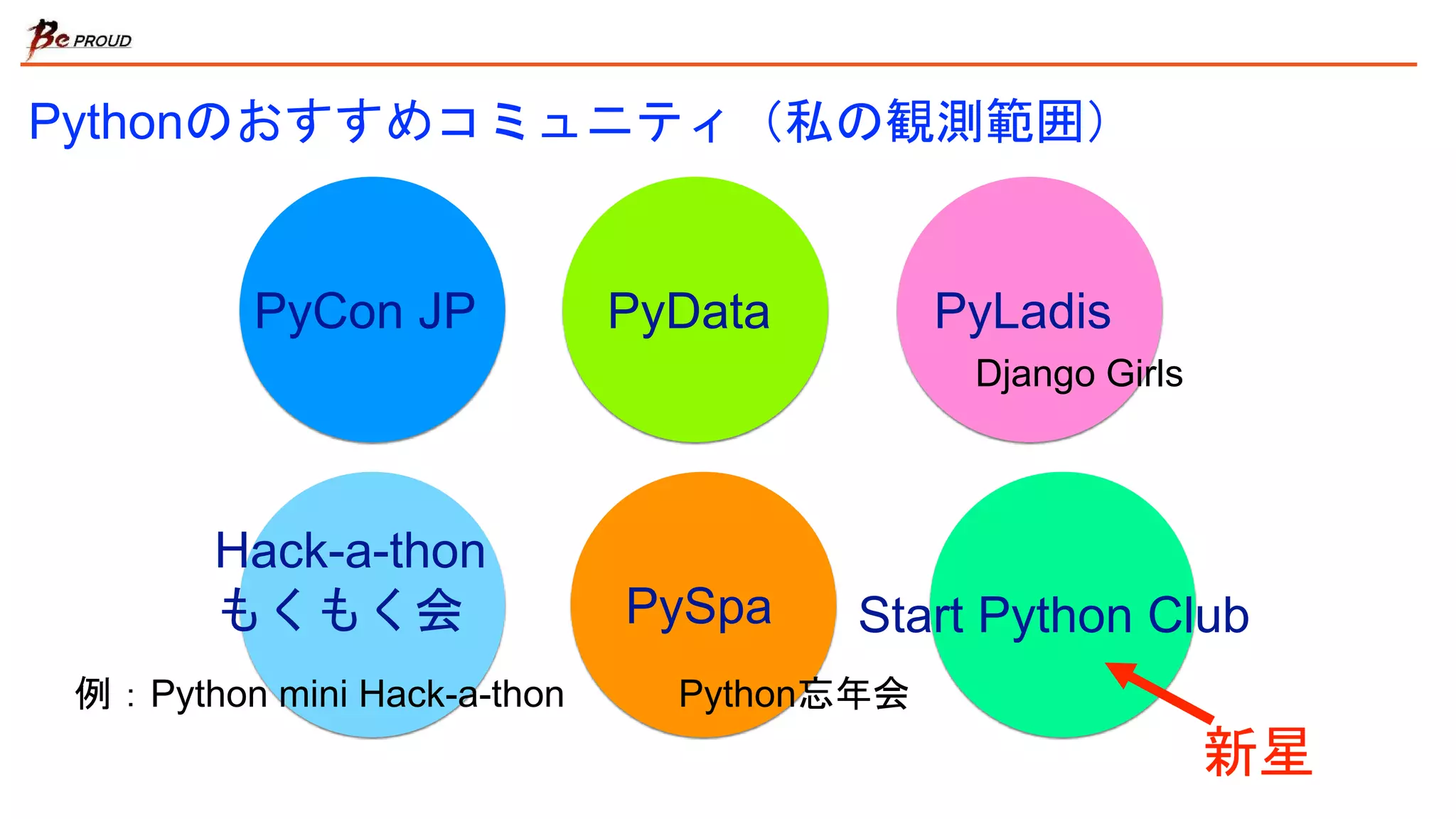 Be PROUD

Pythonのおすすめコミュニティ（私の観測範囲）

PyCon JP

PyData

PyLadis
Django Girls

Hack-a-thon
もくもく会
例：Python mini Hack-a-thon

PySpa
Python忘年会

Start Python Club
新星